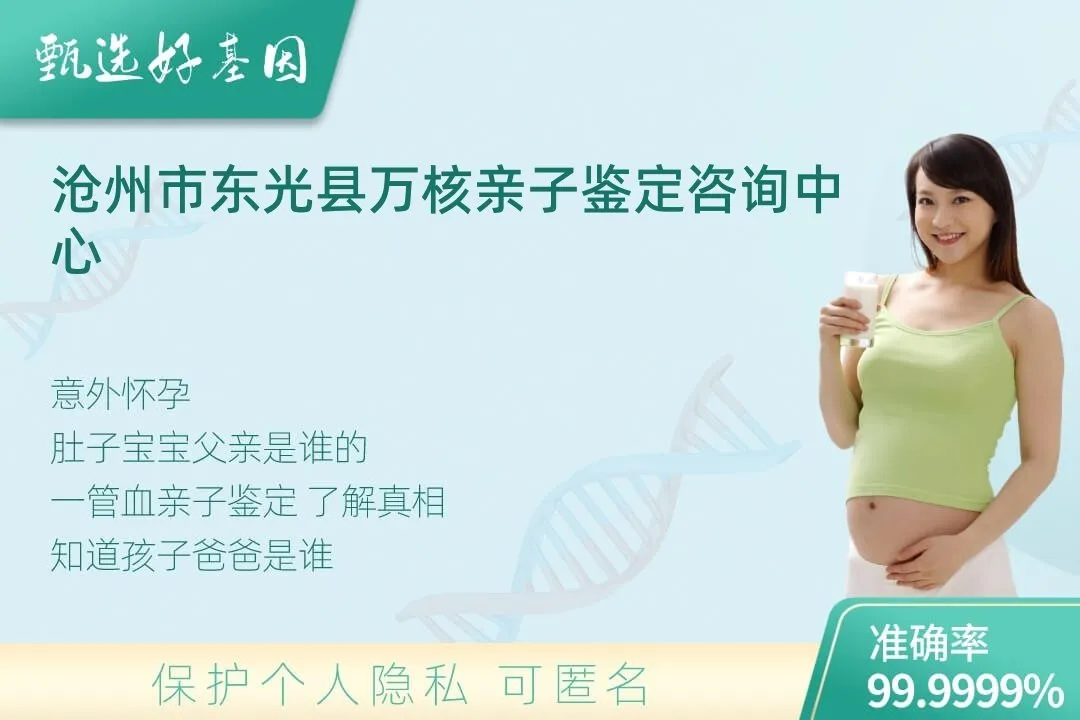 甄选好基因

沧州市东光县万核亲子鉴定咨询中心

意外怀孕
肚子宝宝父亲是谁的
一管血亲子鉴定 了解真相
知道孩子爸爸是谁

保护个人隐私 可匿名

准确率
99.9999%